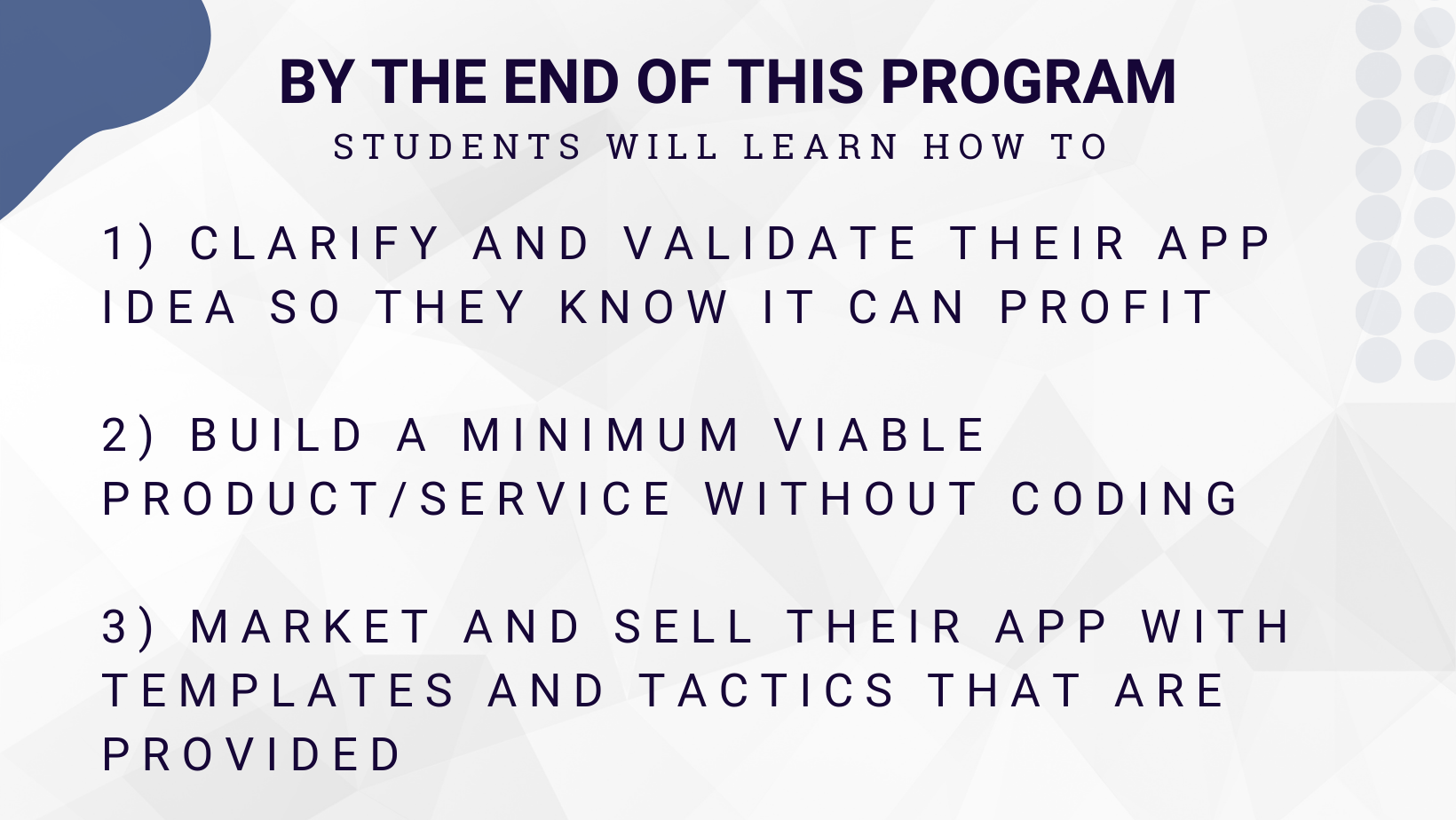 BY THE END OF THIS PROGRAM
STUDENTS WILL LEARN HOW TO

1) CLARIFY AND VALIDATE THEIR APP IDEA SO THEY KNOW IT CAN PROFIT

2) BUILD A MINIMUM VIABLE PRODUCT/SERVICE WITHOUT CODING

3) MARKET AND SELL THEIR APP WITH TEMPLATES AND TACTICS THAT ARE PROVIDED